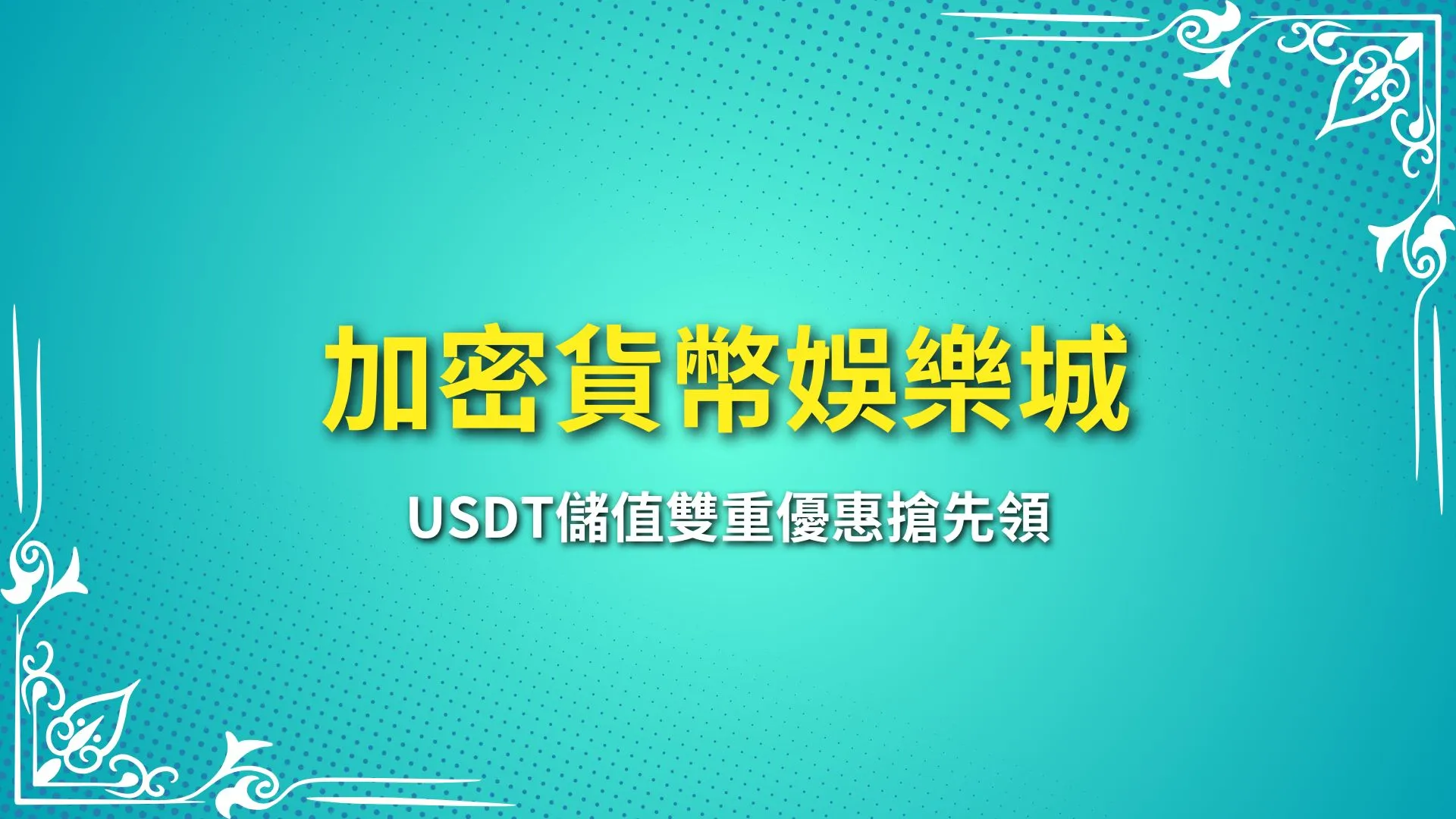 加密貨幣娛樂城

USDT儲值雙重優惠搶先領